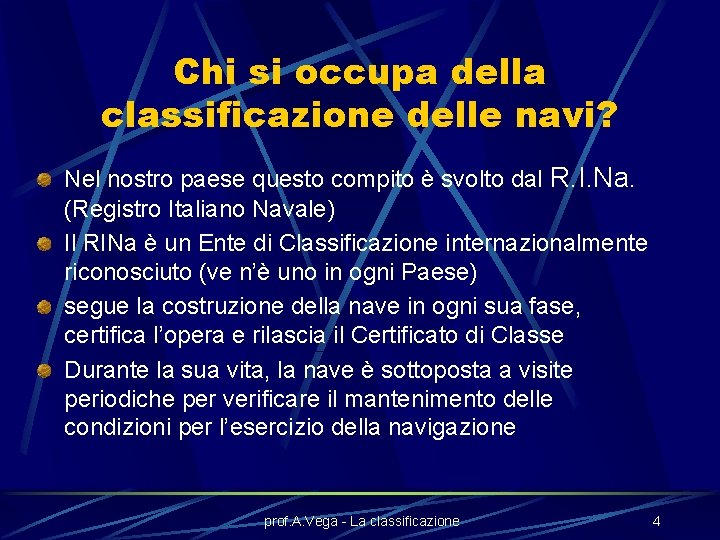 Chi si occupa della classificazione delle navi?

Nel nostro paese questo compito è svolto dal R.I.Na. (Registro Italiano Navale)

Il RINa è un Ente di Classificazione internazionalmente riconosciuto (ve n'è uno in ogni Paese)

segue la costruzione della nave in ogni sua fase, certifica l'opera e rilascia il Certificato di Classe

Durante la sua vita, la nave è sottoposta a visite periodiche per verificare il mantenimento delle condizioni per l'esercizio della navigazione

prof.A.Vega - La classificazione

4